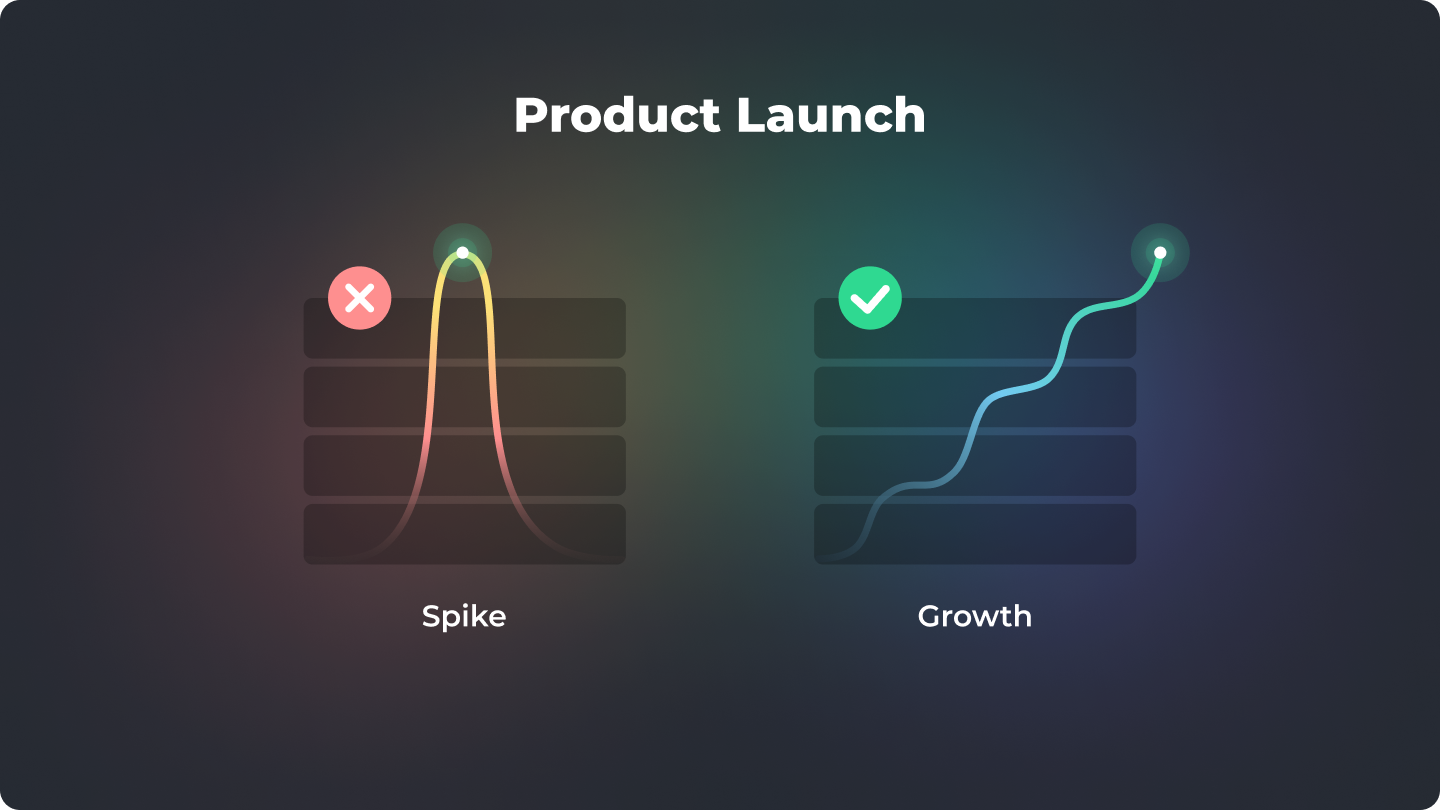 Product Launch

Spike

Growth